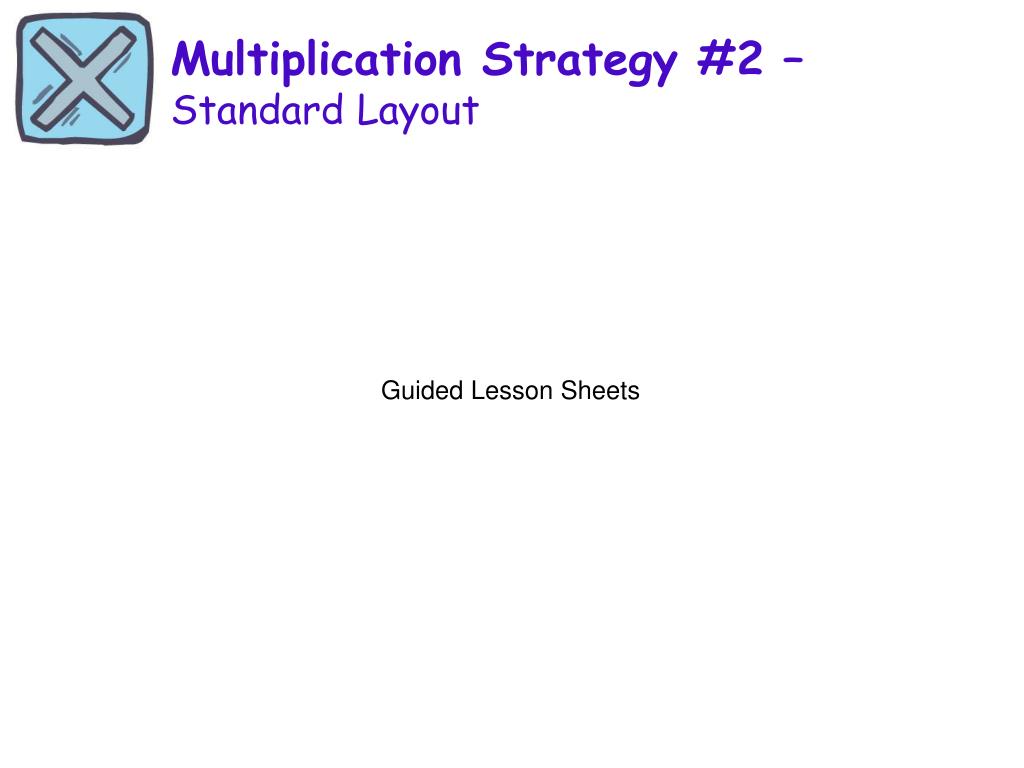 Multiplication Strategy #2 –
Standard Layout

Guided Lesson Sheets